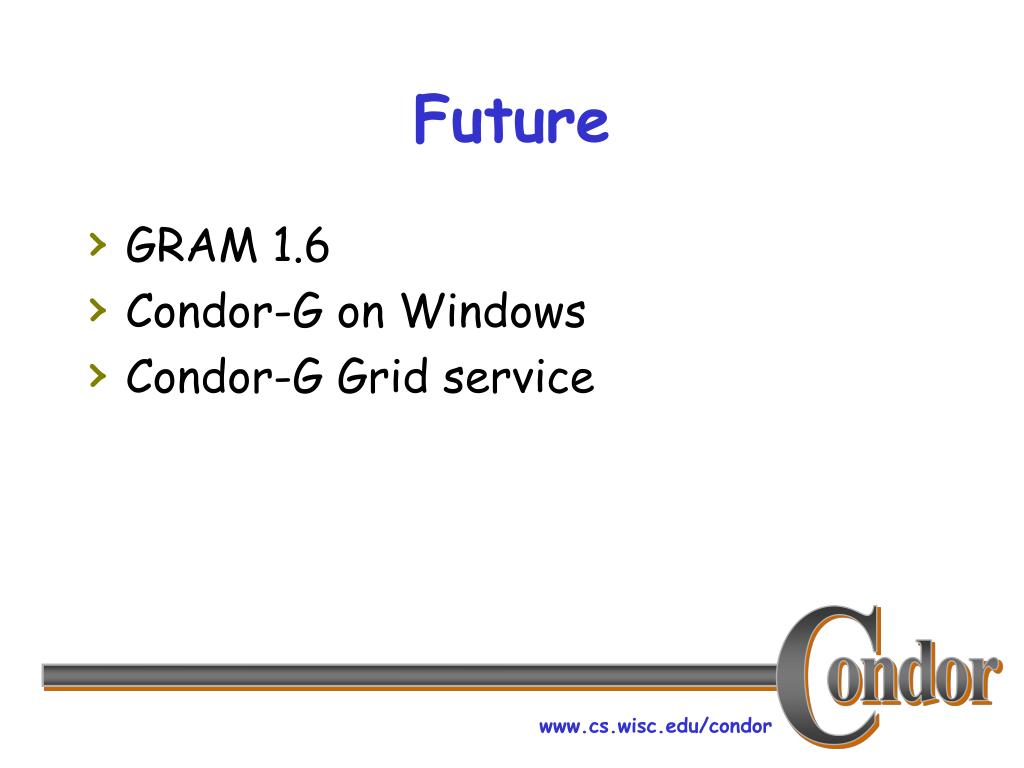 Future

› GRAM 1.6
› Condor-G on Windows
› Condor-G Grid service

Condor

www.cs.wisc.edu/condor